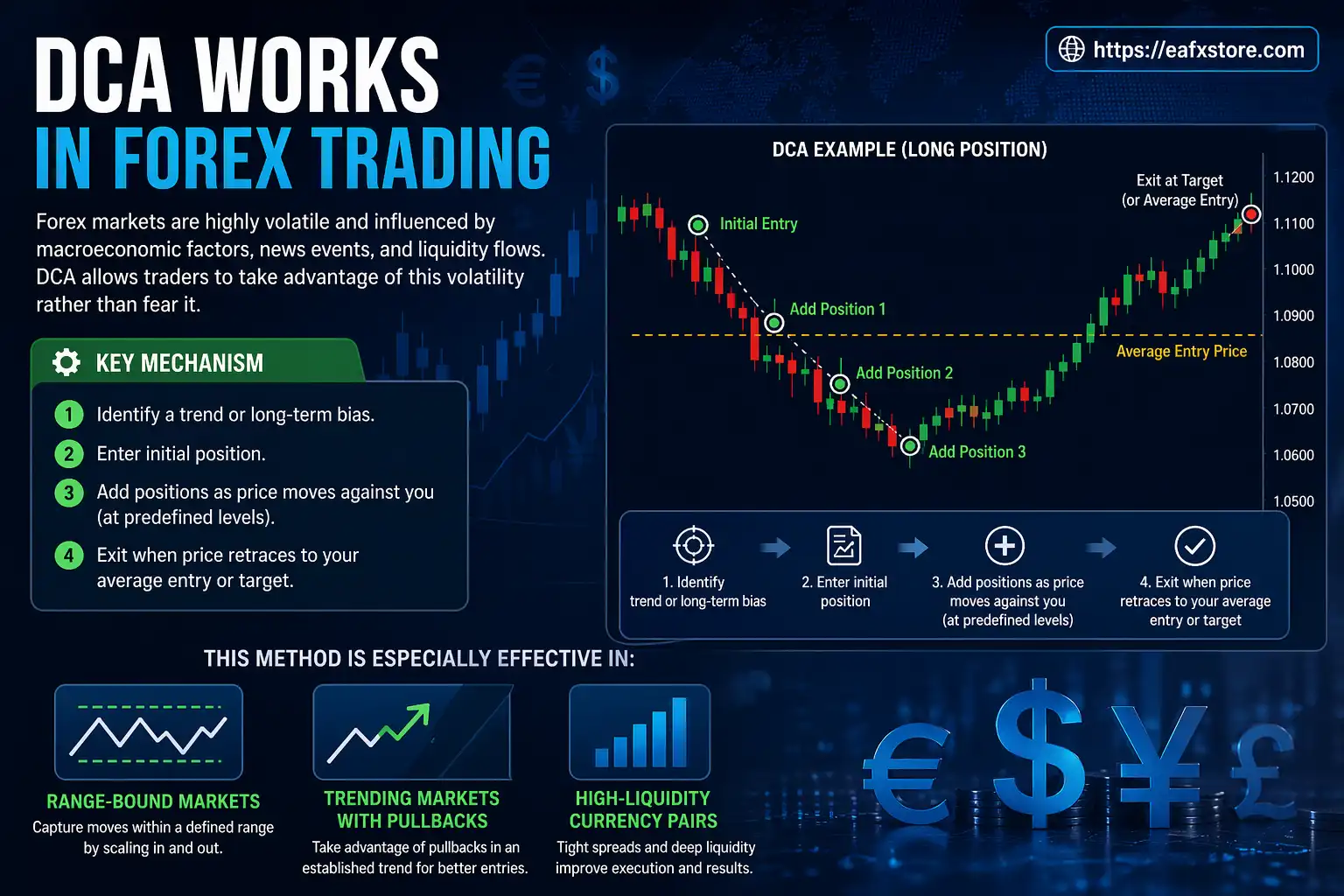 DCA WORKS IN FOREX TRADING

https://eafxstore.com

Forex markets are highly volatile and influenced by macroeconomic factors, news events, and liquidity flows. DCA allows traders to take advantage of this volatility rather than fear it.

KEY MECHANISM

1 Identify a trend or long-term bias.

2 Enter initial position.

3 Add positions as price moves against you (at predefined levels).

4 Exit when price retraces to your average entry or target.

DCA EXAMPLE (LONG POSITION)

Initial Entry
Add Position 1
Add Position 2
Add Position 3
Average Entry Price
Exit at Target (or Average Entry)

1.1200
1.1100
1.1000
1.0900
1.0800
1.0700
1.0600
1.0500

1. Identify trend or long-term bias
2. Enter initial position
3. Add positions as price moves against you (at predefined levels)
4. Exit when price retraces to your average entry or target

THIS METHOD IS ESPECIALLY EFFECTIVE IN:

RANGE-BOUND MARKETS
Capture moves within a defined range by scaling in and out.

TRENDING MARKETS WITH PULLBACKS
Take advantage of pullbacks in an established trend for better entries.

HIGH-LIQUIDITY CURRENCY PAIRS
Tight spreads and deep liquidity improve execution and results.

€ $ ¥ £